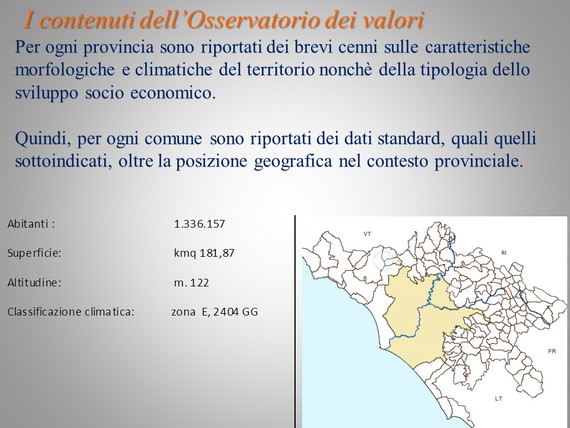 I contenuti dell'Osservatorio dei valori

Per ogni provincia sono riportati dei brevi cenni sulle caratteristiche morfologiche e climatiche del territorio nonchè della tipologia dello sviluppo socio economico.

Quindi, per ogni comune sono riportati dei dati standard, quali quelli sottoindicati, oltre la posizione geografica nel contesto provinciale.

Abitanti : 1.336.157

Superficie: kmq 181,87

Altitudine: m. 122

Classificazione climatica: zona E, 2404 GG

VT

RI

FR

LT